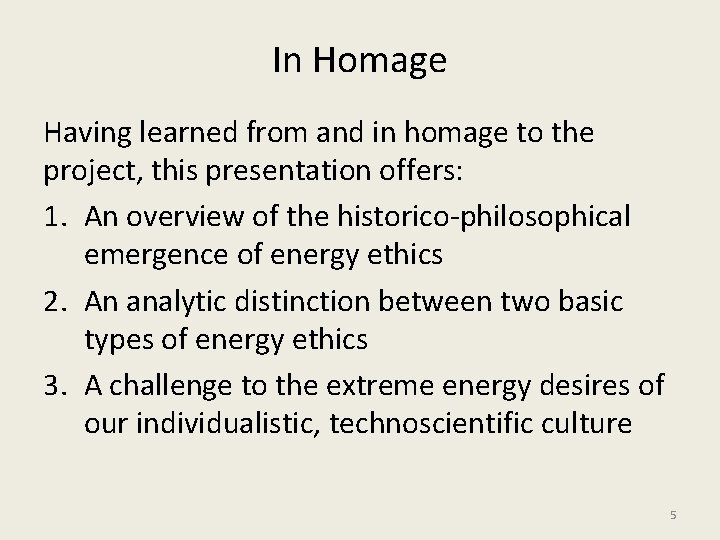 In Homage

Having learned from and in homage to the project, this presentation offers:

1. An overview of the historico-philosophical emergence of energy ethics
2. An analytic distinction between two basic types of energy ethics
3. A challenge to the extreme energy desires of our individualistic, technoscientific culture

5